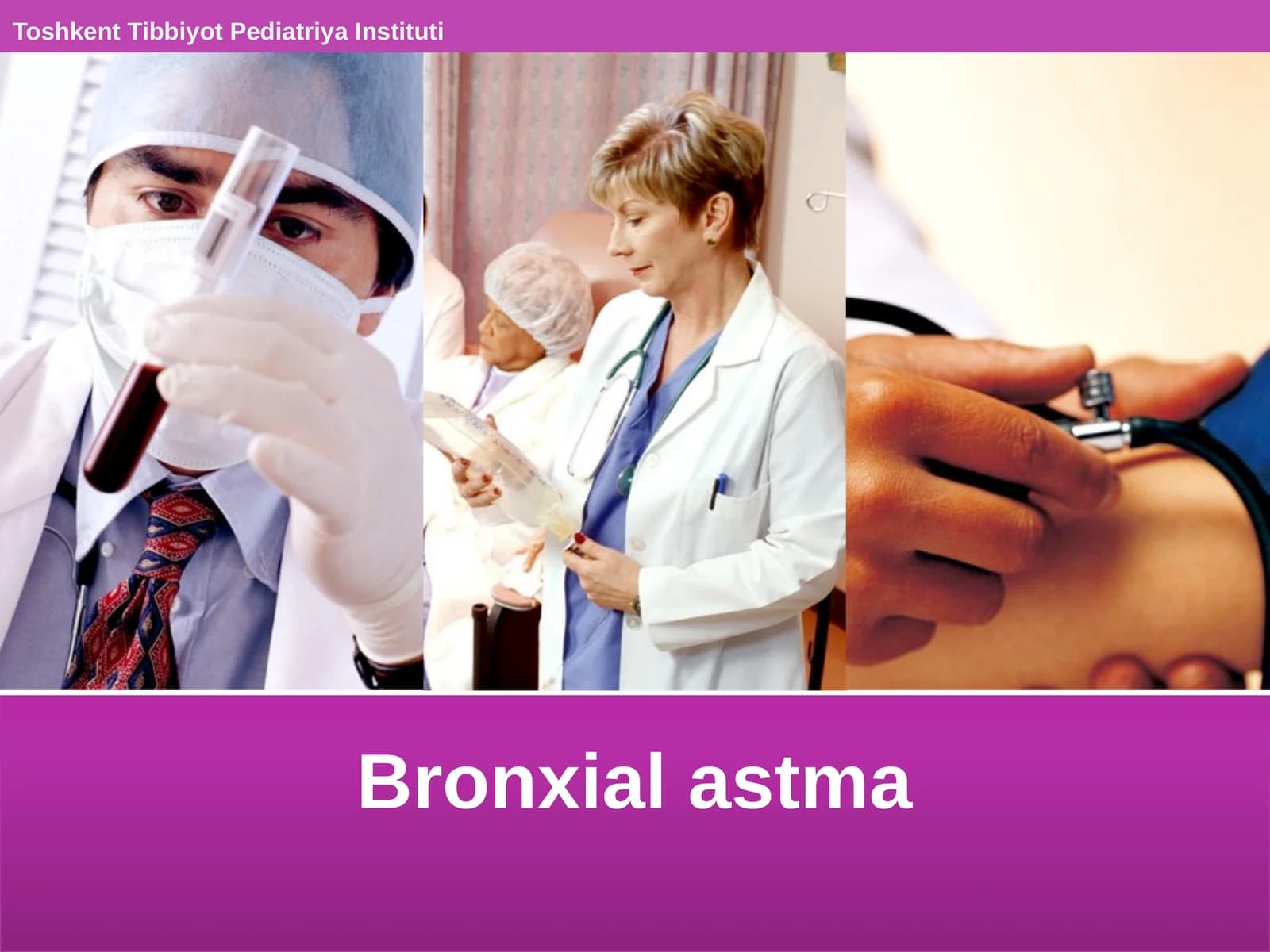 Toshkent Tibbiyot Pediatriya Instituti

Bronxial astma